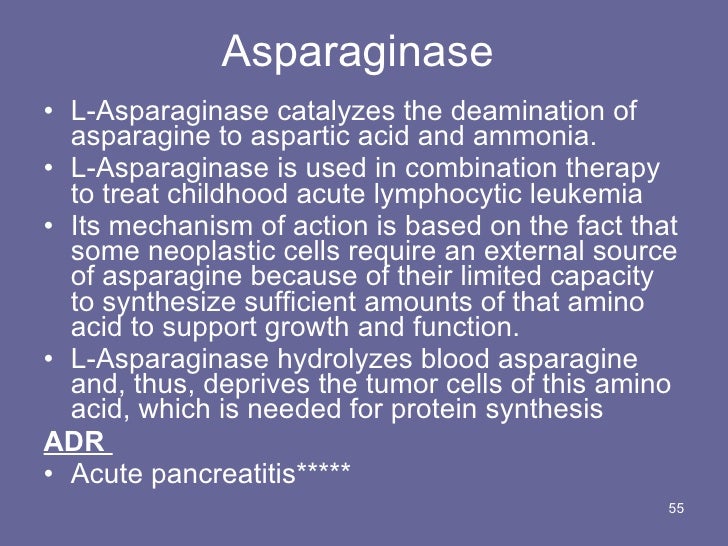 Asparaginase

• L-Asparaginase catalyzes the deamination of asparagine to aspartic acid and ammonia.
• L-Asparaginase is used in combination therapy to treat childhood acute lymphocytic leukemia
• Its mechanism of action is based on the fact that some neoplastic cells require an external source of asparagine because of their limited capacity to synthesize sufficient amounts of that amino acid to support growth and function.
• L-Asparaginase hydrolyzes blood asparagine and, thus, deprives the tumor cells of this amino acid, which is needed for protein synthesis

ADR
• Acute pancreatitis*****

55